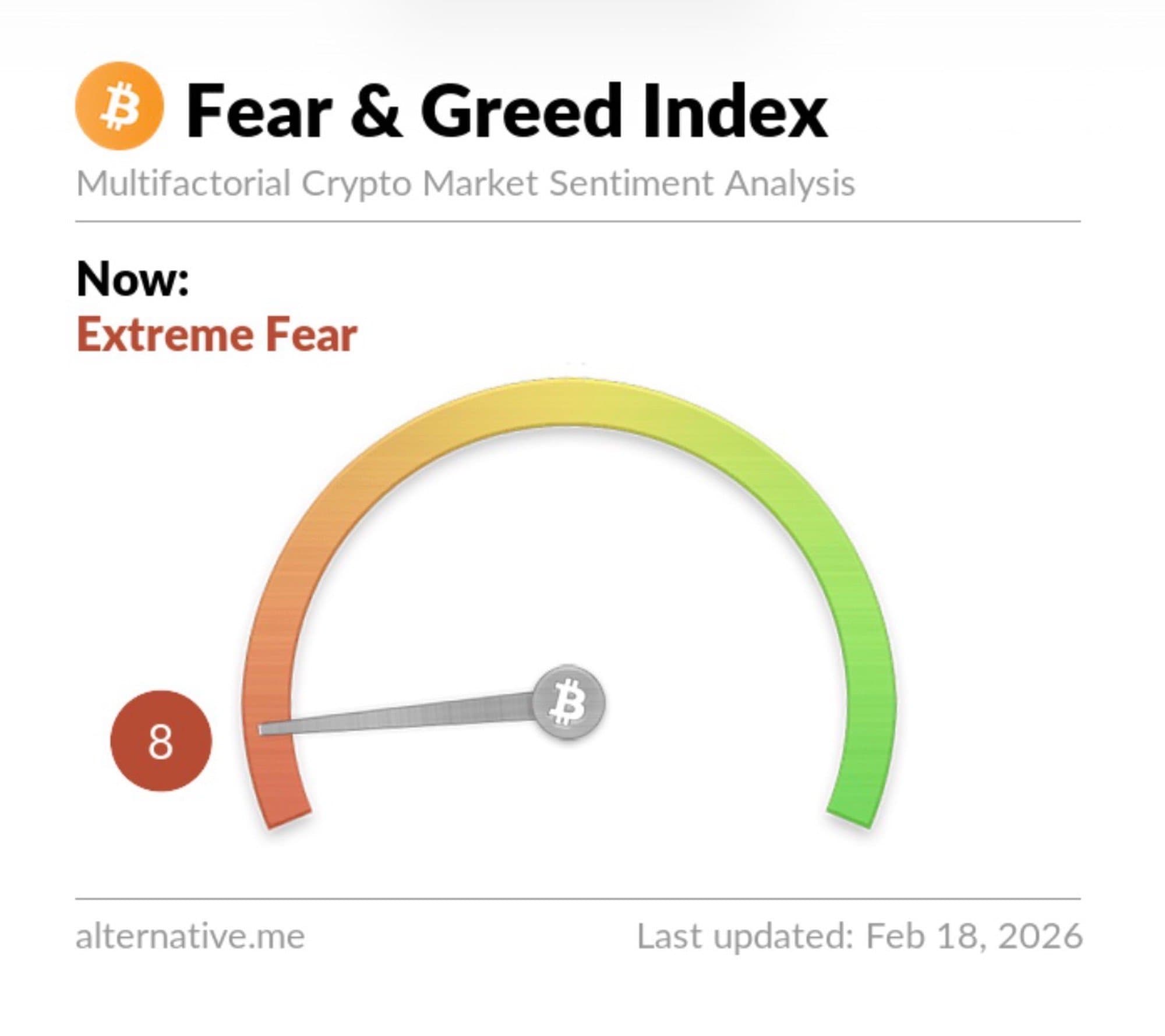 Fear & Greed Index

Multifactorial Crypto Market Sentiment Analysis

Now:
Extreme Fear

8

alternative.me

Last updated: Feb 18, 2026